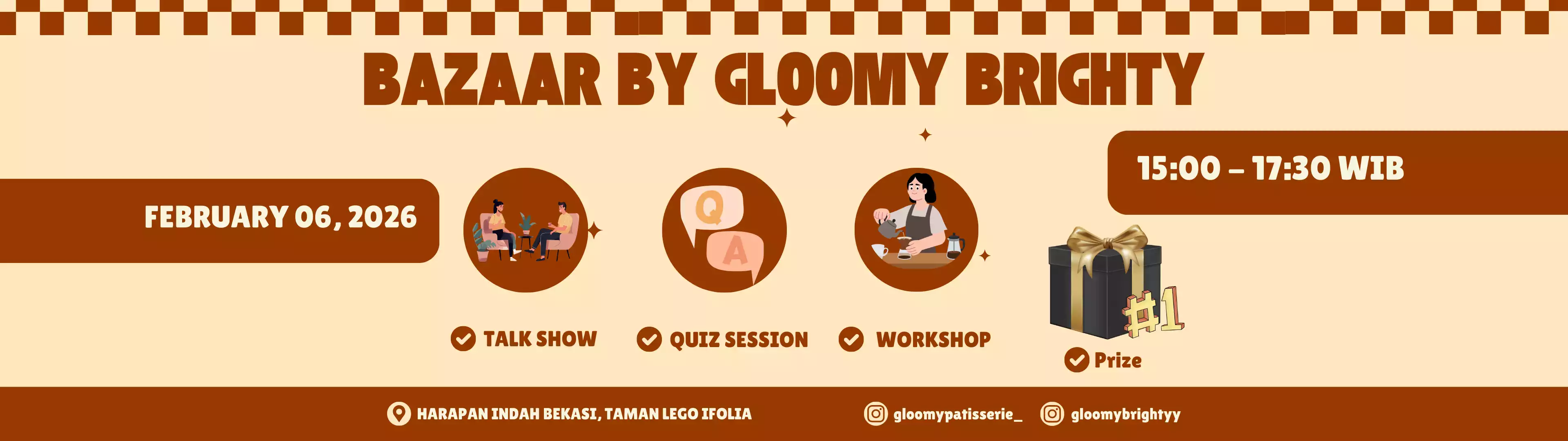 BAZAAR BY GLOOMY BRIGHTY

FEBRUARY 06, 2026

15:00 – 17:30 WIB

Q

A

TALK SHOW

QUIZ SESSION

WORKSHOP

#1

Prize

HARAPAN INDAH BEKASI, TAMAN LEGO IFOLIA

gloomypatisserie_

gloomybrightyy